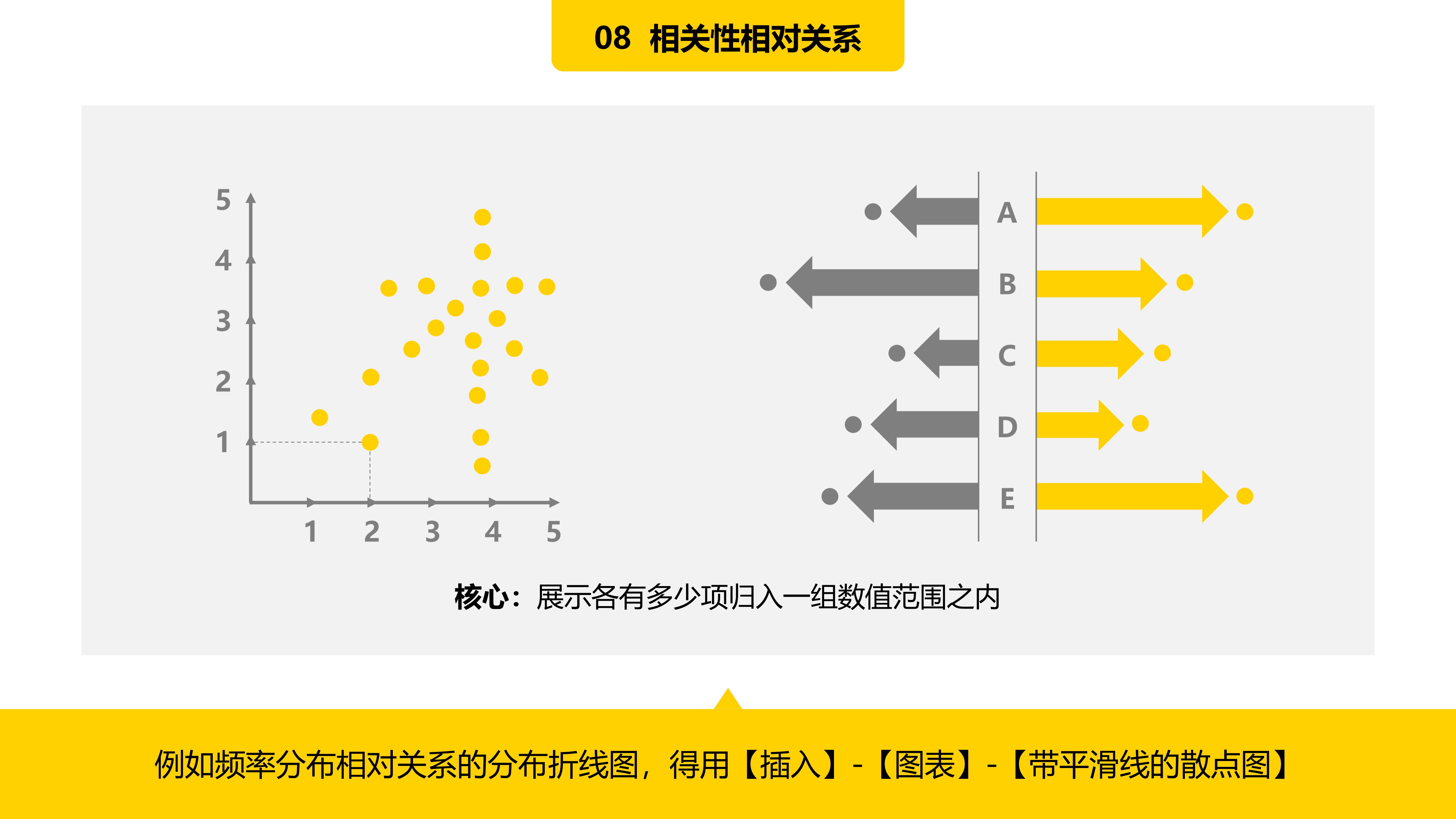 08 相关性相对关系

5
4
3
2
1

1 2 3 4 5

A
B
C
D
E

核心：展示各有多少项归入一组数值范围之内

例如频率分布相对关系的分布折线图，得用【插入】-【图表】-【带平滑线的散点图】